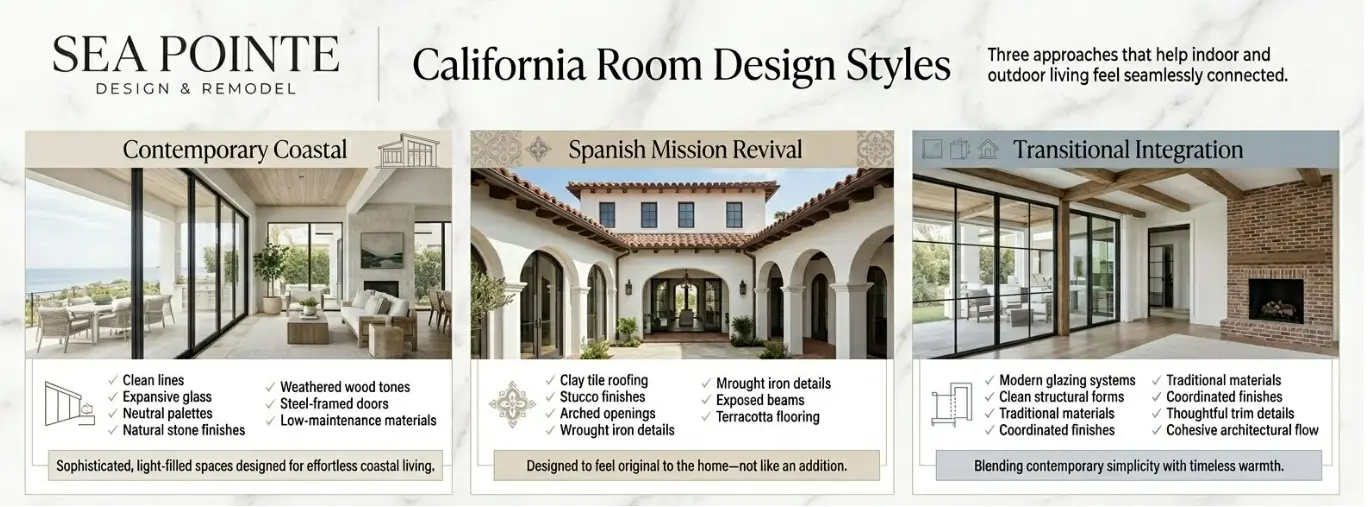 SEA POINTE
DESIGN & REMODEL

California Room Design Styles

Three approaches that help indoor and outdoor living feel seamlessly connected.

Contemporary Coastal

✓ Clean lines
✓ Expansive glass
✓ Neutral palettes
✓ Natural stone finishes

✓ Weathered wood tones
✓ Steel-framed doors
✓ Low-maintenance materials

Sophisticated, light-filled spaces designed for effortless coastal living.

Spanish Mission Revival

✓ Clay tile roofing
✓ Stucco finishes
✓ Arched openings
✓ Wrought iron details

✓ Mrought iron details
✓ Exposed beams
✓ Terracotta flooring

Designed to feel original to the home—not like an addition.

Transitional Integration

✓ Modern glazing systems
✓ Clean structural forms
✓ Traditional materials
✓ Coordinated finishes

✓ Traditional materials
✓ Coordinated finishes
✓ Thoughtful trim details
✓ Cohesive architectural flow

Blending contemporary simplicity with timeless warmth.